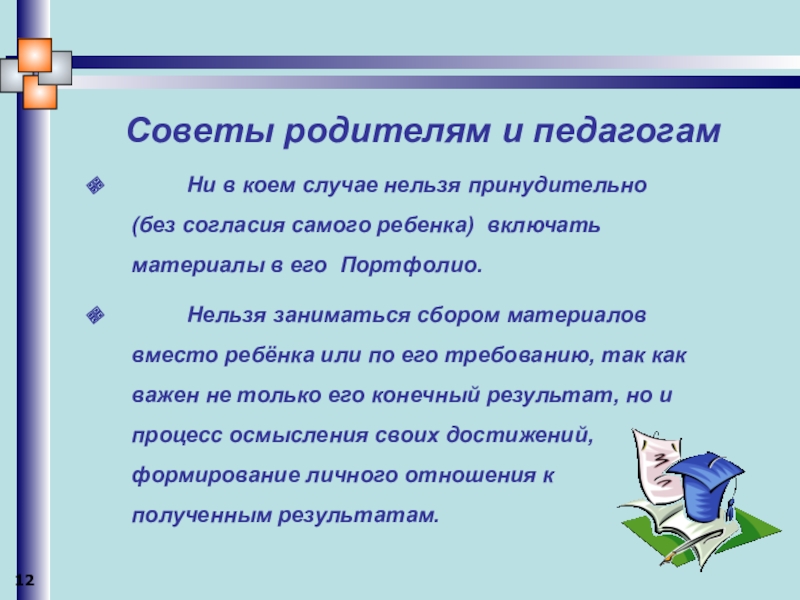 Советы родителям и педагогам

Ни в коем случае нельзя принудительно (без согласия самого ребенка) включать материалы в его Портфолио.

Нельзя заниматься сбором материалов вместо ребёнка или по его требованию, так как важен не только его конечный результат, но и процесс осмысления своих достижений, формирование личного отношения к полученным результатам.

12